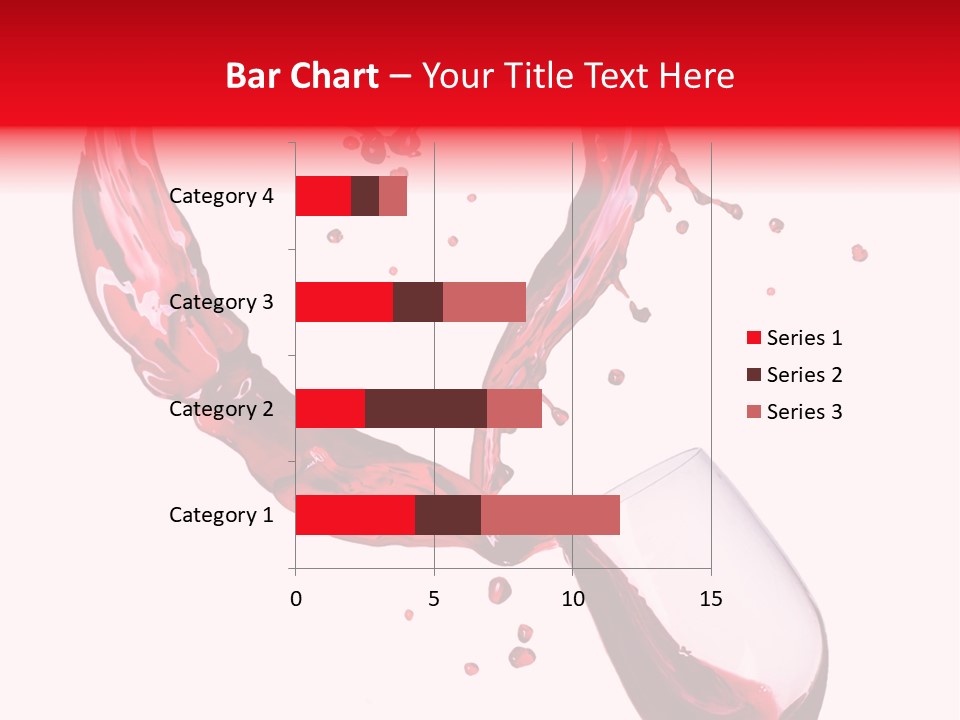 Bar Chart – Your Title Text Here

Category 4
Category 3
Category 2
Category 1

0
5
10
15

Series 1
Series 2
Series 3